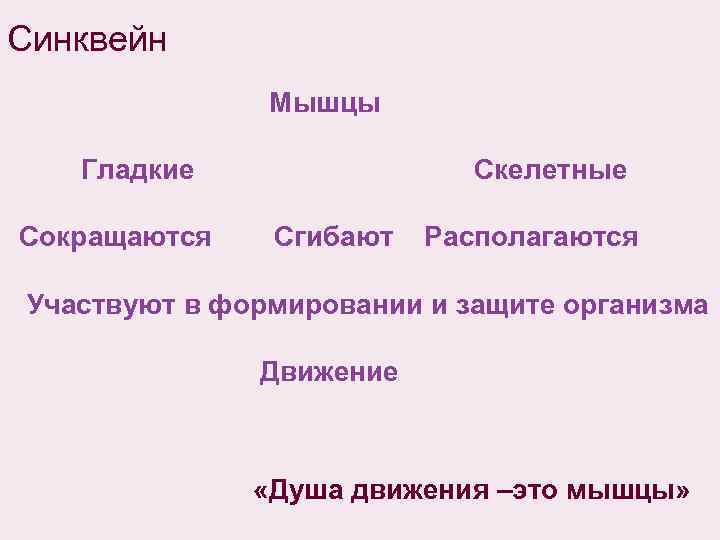 Синквейн

Мышцы

Гладкие Скелетные

Сокращаются Сгибают Располагаются

Участвуют в формировании и защите организма

Движение

«Душа движения –это мышцы»